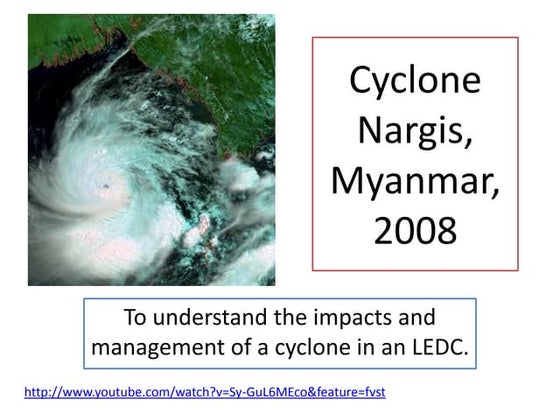 Cyclone Nargis, Myanmar, 2008

To understand the impacts and management of a cyclone in an LEDC.

http://www.youtube.com/watch?v=Sy-GuL6MEco&feature=fvst